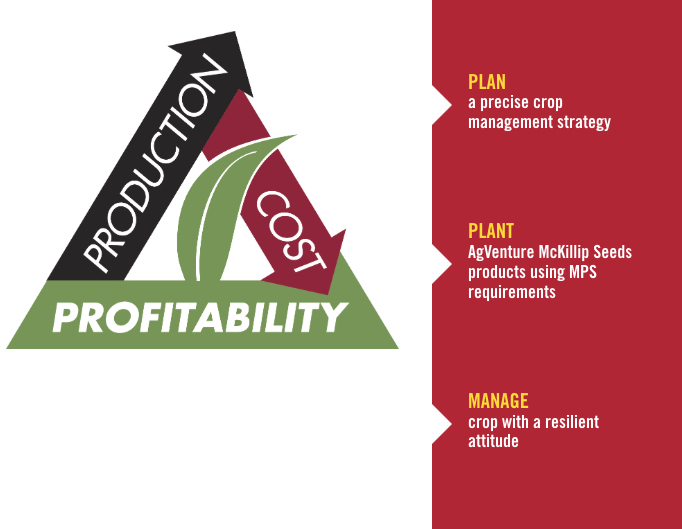 PRODUCTION
COST
PROFITABILITY

PLAN
a precise crop management strategy

PLANT
AgVenture McKillip Seeds products using MPS requirements

MANAGE
crop with a resilient attitude